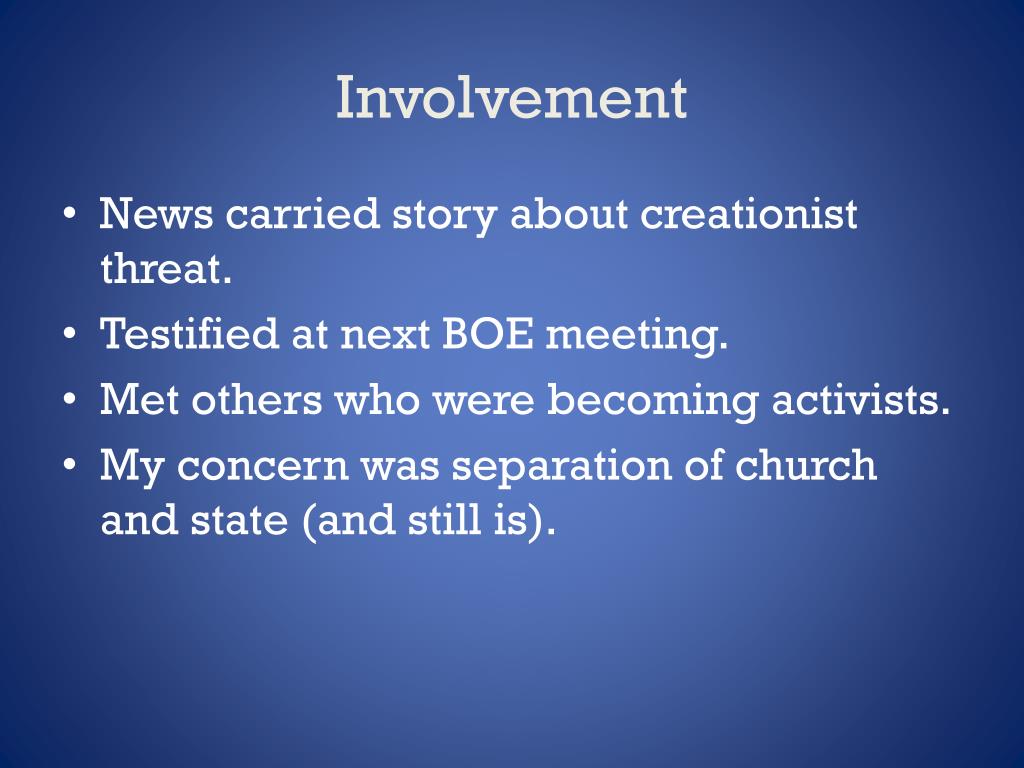 Involvement

• News carried story about creationist threat.
• Testified at next BOE meeting.
• Met others who were becoming activists.
• My concern was separation of church and state (and still is).